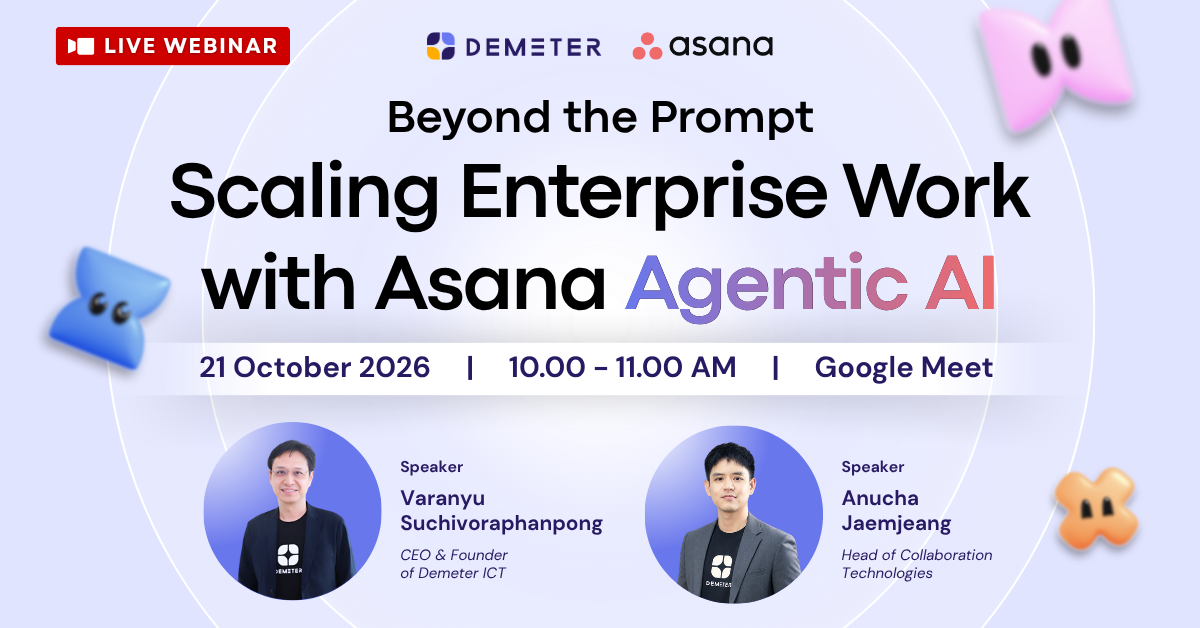 LIVE WEBINAR

DEMETER asana

Beyond the Prompt

Scaling Enterprise Work with Asana Agentic AI

21 October 2026 | 10.00 - 11.00 AM | Google Meet

Speaker
Varanyu Suchivoraphanpong
CEO & Founder of Demeter ICT

Speaker
Anucha Jaemjeang
Head of Collaboration Technologies